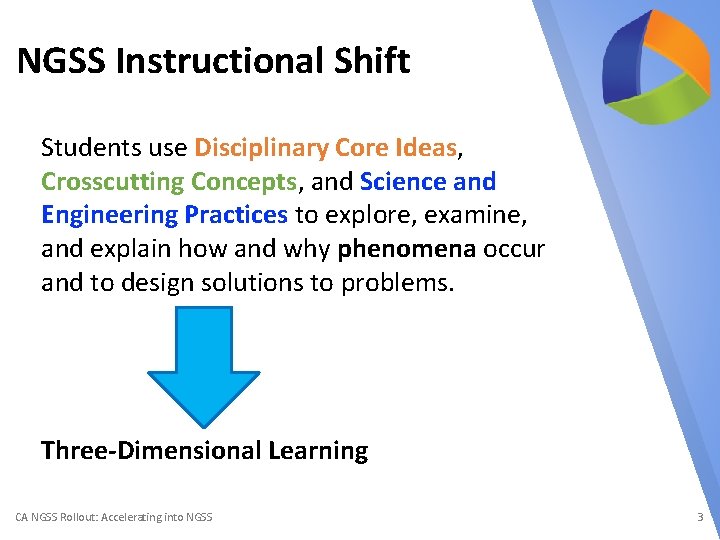 NGSS Instructional Shift

Students use Disciplinary Core Ideas, Crosscutting Concepts, and Science and Engineering Practices to explore, examine, and explain how and why phenomena occur and to design solutions to problems.

Three-Dimensional Learning

CA NGSS Rollout: Accelerating into NGSS

3